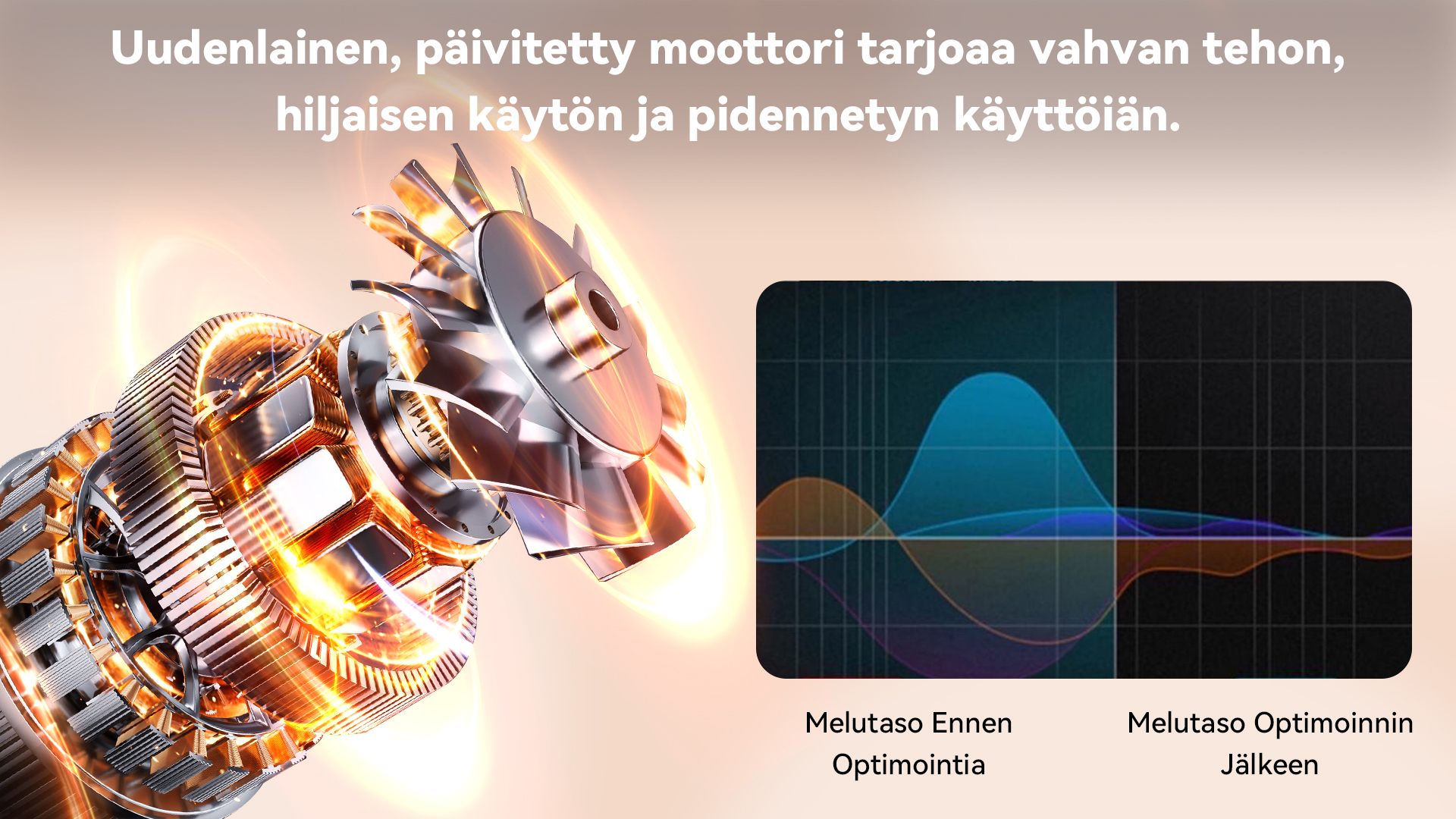 Uudenlainen, päivitetty moottori tarjoaa vahvan tehon, hiljaisen käytön ja pidennetyn käyttöiän.

Melutaso Ennen Optimointia

Melutaso Optimoinnin Jälkeen